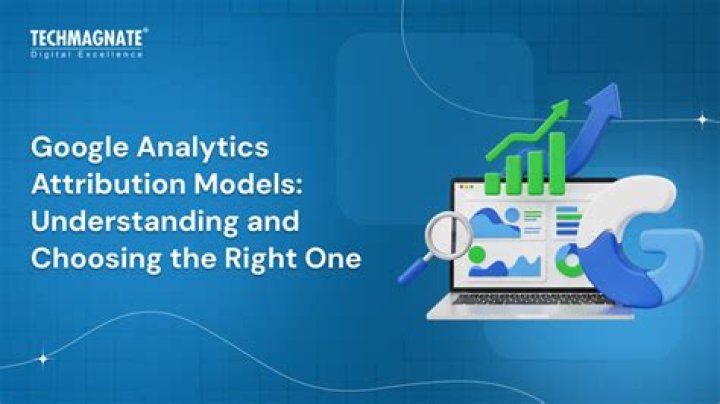 TECHMAGNATE®
Digital Excellence

Google Analytics Attribution Models: Understanding and Choosing the Right One